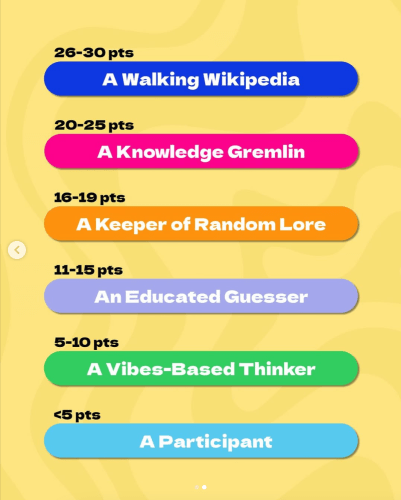 26-30 pts
A Walking Wikipedia

20-25 pts
A Knowledge Gremlin

16-19 pts
A Keeper of Random Lore

11-15 pts
An Educated Guesser

5-10 pts
A Vibes-Based Thinker

<5 pts
A Participant